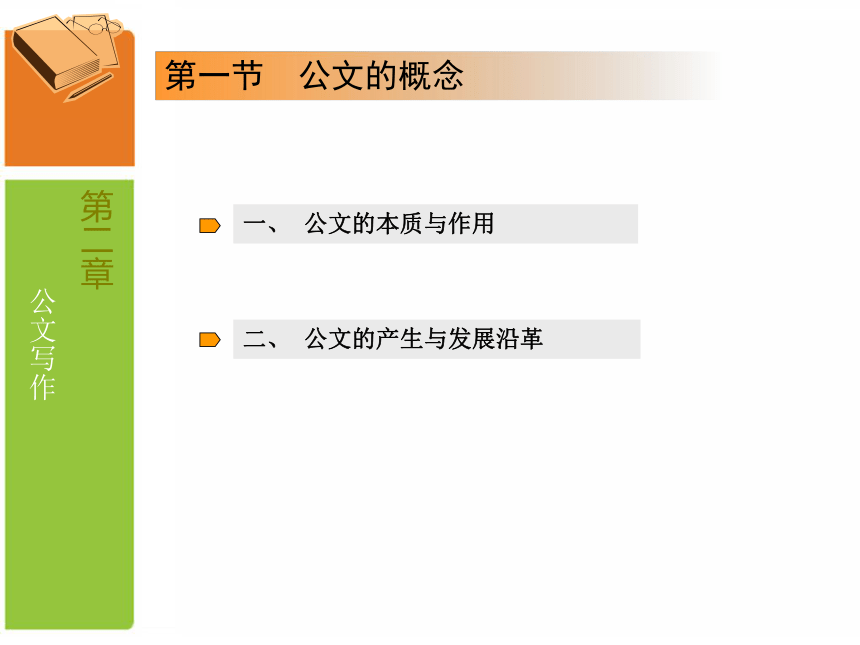 第一节　公文的概念

第二章

公文写作

一、　公文的本质与作用

二、　公文的产生与发展沿革